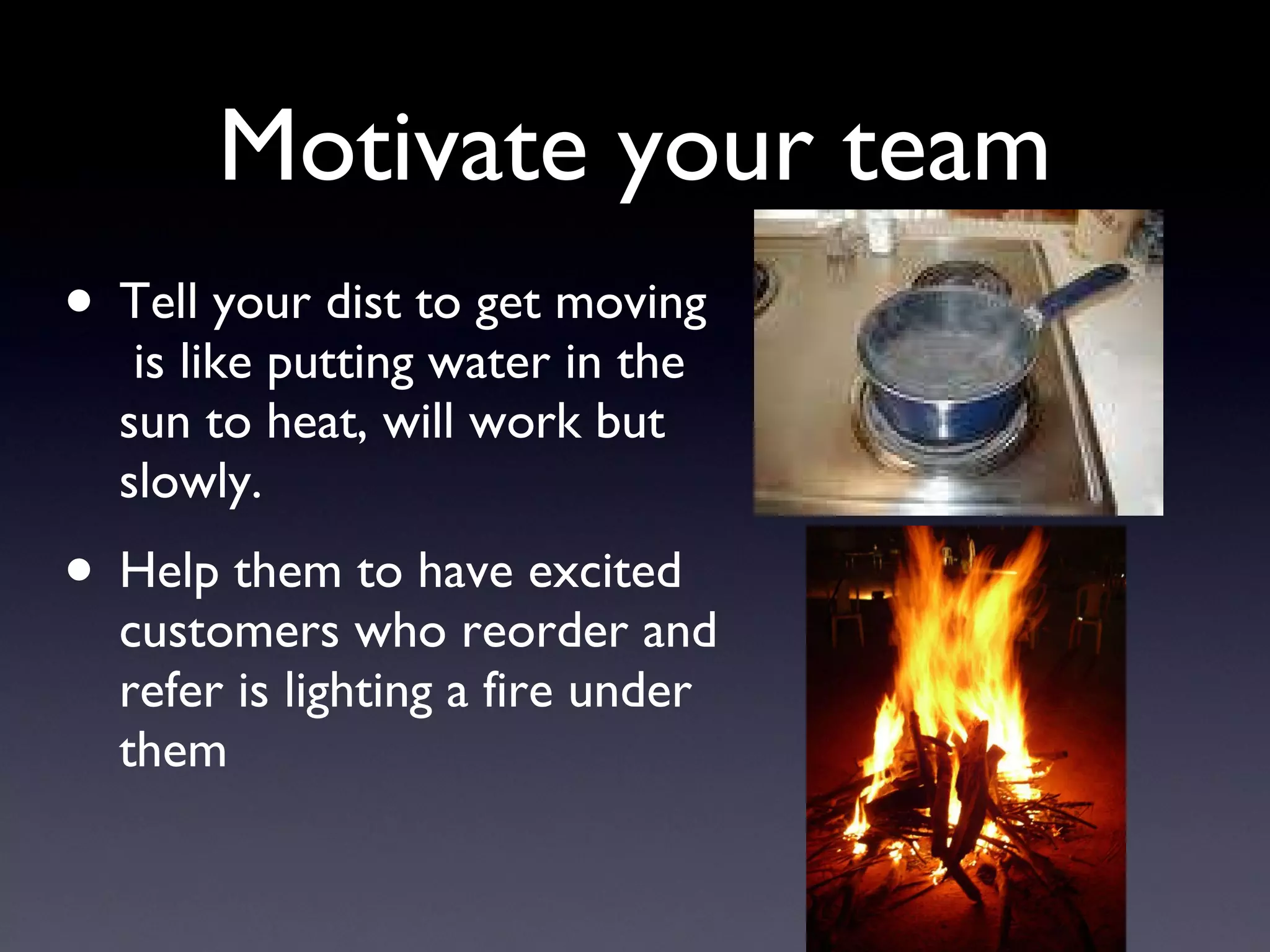 Motivate your team

• Tell your dist to get moving is like putting water in the sun to heat, will work but slowly.

• Help them to have excited customers who reorder and refer is lighting a fire under them